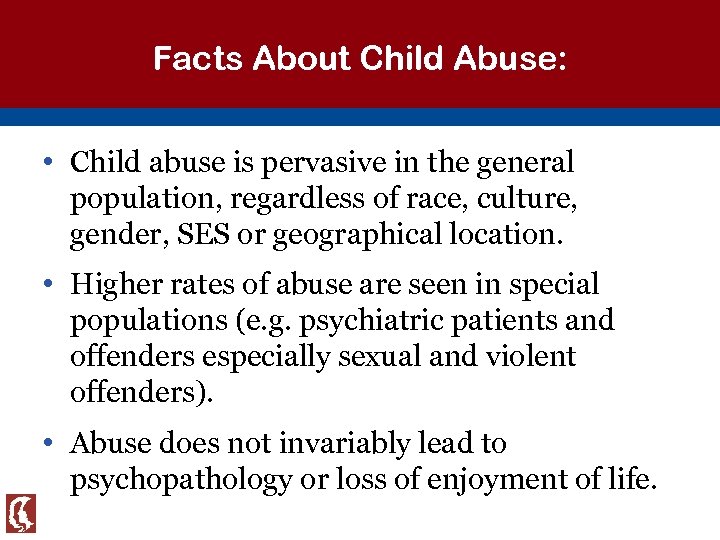 Facts About Child Abuse:

• Child abuse is pervasive in the general population, regardless of race, culture, gender, SES or geographical location.

• Higher rates of abuse are seen in special populations (e.g. psychiatric patients and offenders especially sexual and violent offenders).

• Abuse does not invariably lead to psychopathology or loss of enjoyment of life.